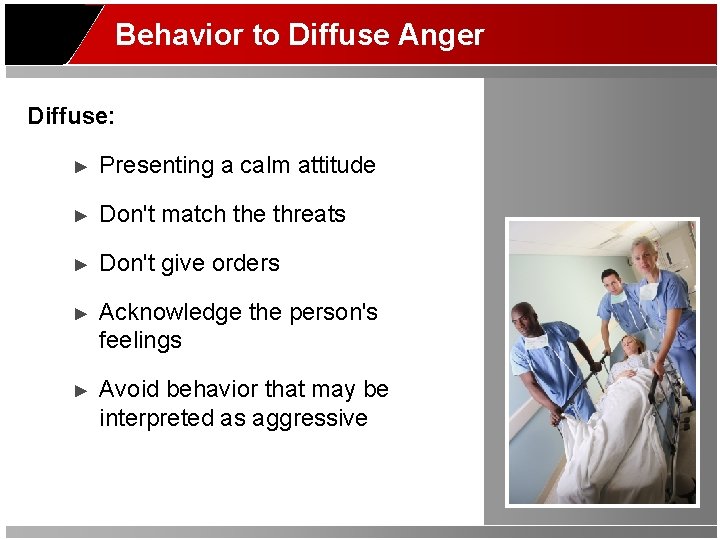 Behavior to Diffuse Anger

Diffuse:

► Presenting a calm attitude

► Don't match the threats

► Don't give orders

► Acknowledge the person's feelings

► Avoid behavior that may be interpreted as aggressive